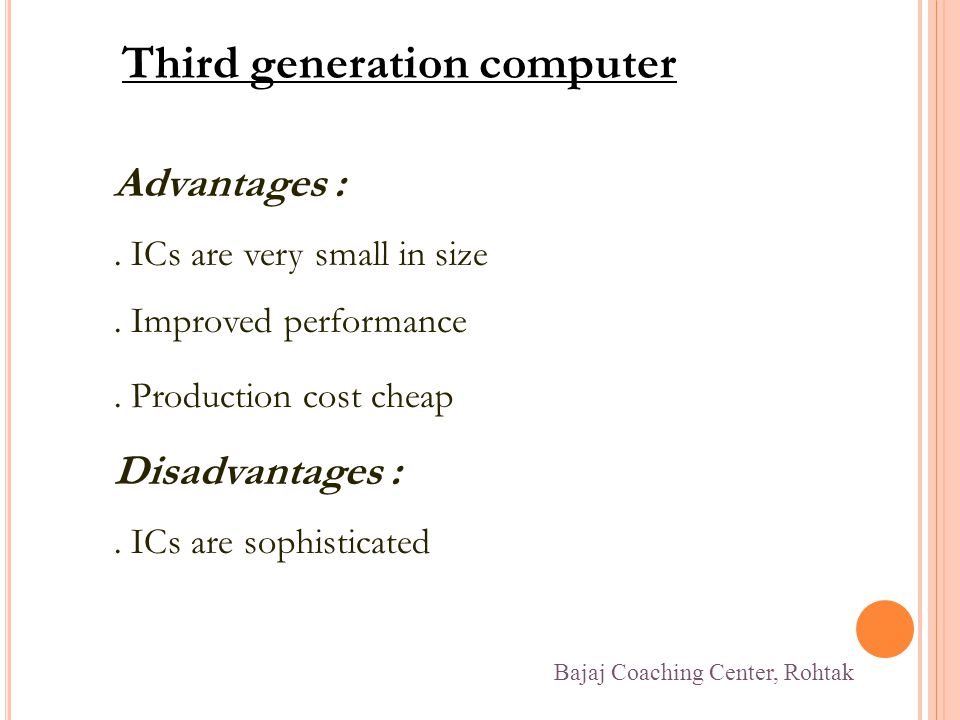 Third generation computer

Advantages :

. ICs are very small in size

. Improved performance

. Production cost cheap

Disadvantages :

. ICs are sophisticated

Bajaj Coaching Center, Rohtak